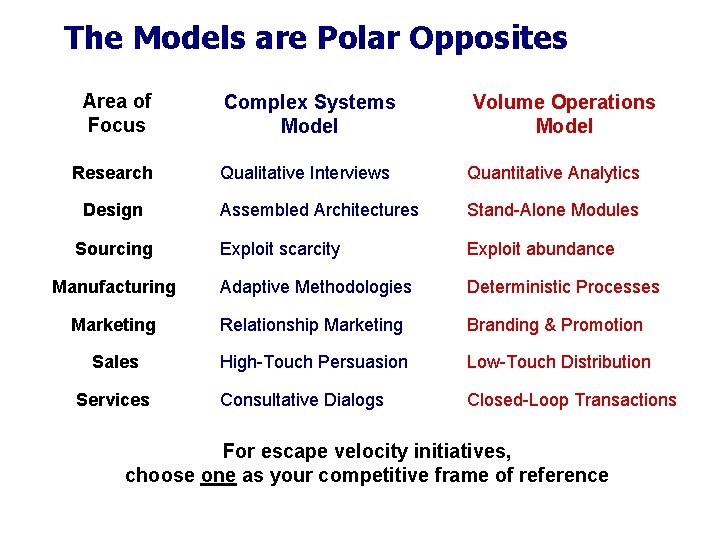 The Models are Polar Opposites

| Area of Focus | Complex Systems Model | Volume Operations Model |
|---|---|---|
| Research | Qualitative Interviews | Quantitative Analytics |
| Design | Assembled Architectures | Stand-Alone Modules |
| Sourcing | Exploit scarcity | Exploit abundance |
| Manufacturing | Adaptive Methodologies | Deterministic Processes |
| Marketing | Relationship Marketing | Branding & Promotion |
| Sales | High-Touch Persuasion | Low-Touch Distribution |
| Services | Consultative Dialogs | Closed-Loop Transactions |

For escape velocity initiatives,
choose one as your competitive frame of reference